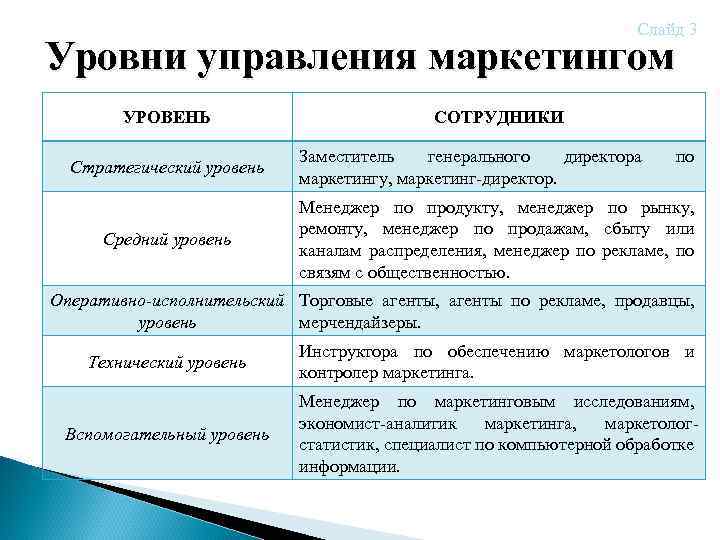 Слайд 3

Уровни управления маркетингом

| УРОВЕНЬ | СОТРУДНИКИ |
|---|---|
| Стратегический уровень | Заместитель генерального директора по маркетингу, маркетинг-директор. |
| Средний уровень | Менеджер по продукту, менеджер по рынку, ремонту, менеджер по продажам, сбыту или каналам распределения, менеджер по рекламе, по связям с общественностью. |
| Оперативно-исполнительский уровень | Торговые агенты, агенты по рекламе, продавцы, мерчендайзеры. |
| Технический уровень | Инструктора по обеспечению маркетологов и контролер маркетинга. |
| Вспомогательный уровень | Менеджер по маркетинговым исследованиям, экономист-аналитик маркетинга, маркетолог-статистик, специалист по компьютерной обработке информации. |